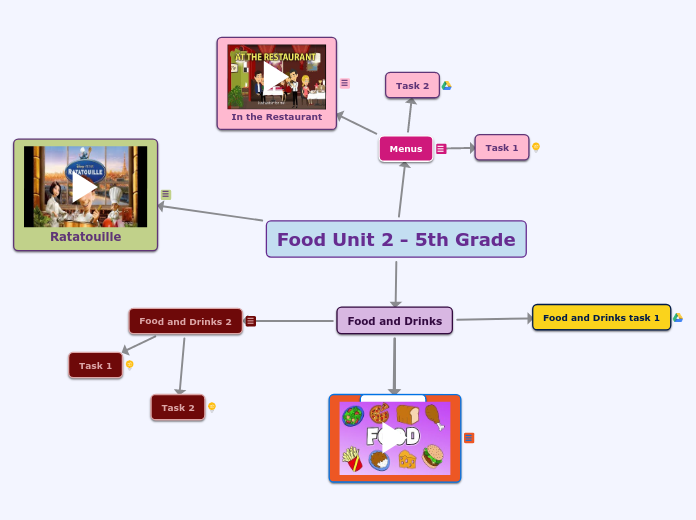 AT THE RESTAURANT

In the Restaurant

Task 2

Menus

Task 1

RATATOUILLE

Ratatouille

Food Unit 2 - 5th Grade

Food and Drinks 2

Food and Drinks

Food and Drinks task 1

Task 1

Task 2

FOOD